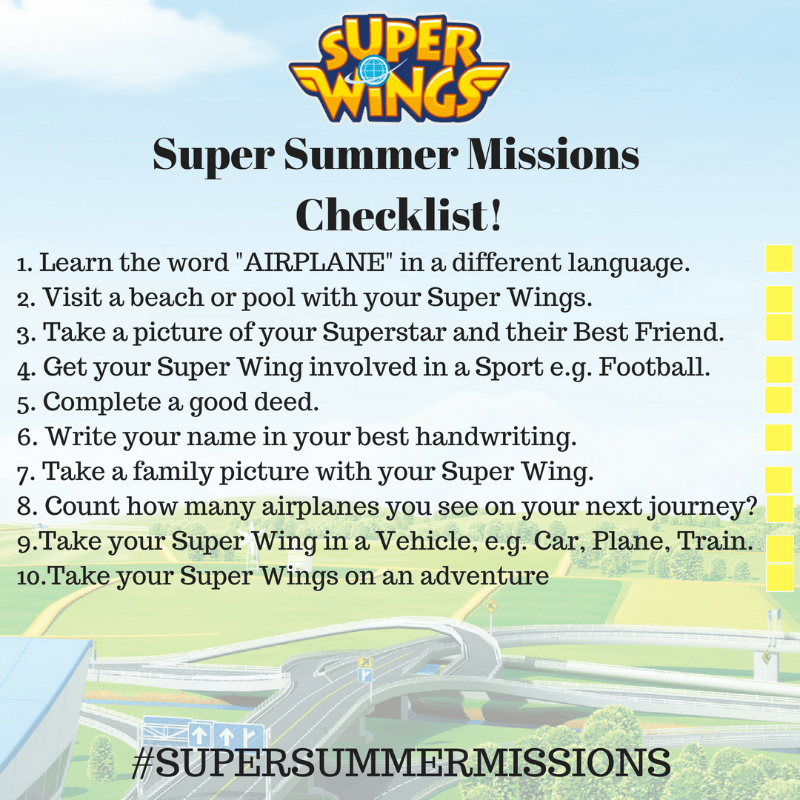 SUPER WINGS

Super Summer Missions Checklist!

1. Learn the word "AIRPLANE" in a different language.
2. Visit a beach or pool with your Super Wings.
3. Take a picture of your Superstar and their Best Friend.
4. Get your Super Wing involved in a Sport e.g. Football.
5. Complete a good deed.
6. Write your name in your best handwriting.
7. Take a family picture with your Super Wing.
8. Count how many airplanes you see on your next journey?
9.Take your Super Wing in a Vehicle, e.g. Car, Plane, Train.
10.Take your Super Wings on an adventure

#SUPERSUMMERMISSIONS